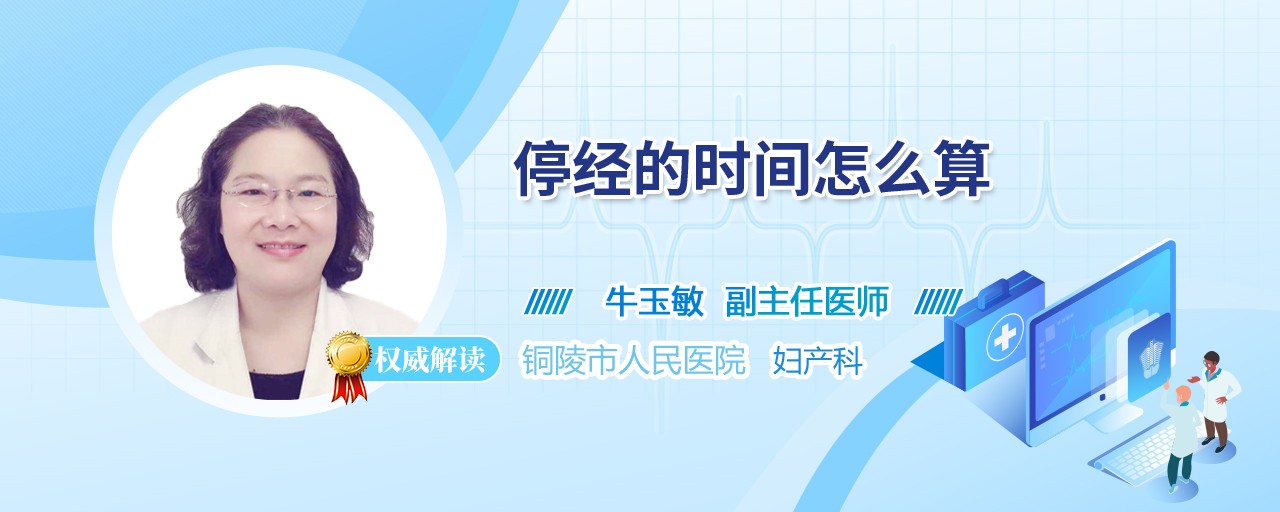 停经的时间怎么算

牛玉敏 副主任医师

权威解读

铜陵市人民医院 妇产科